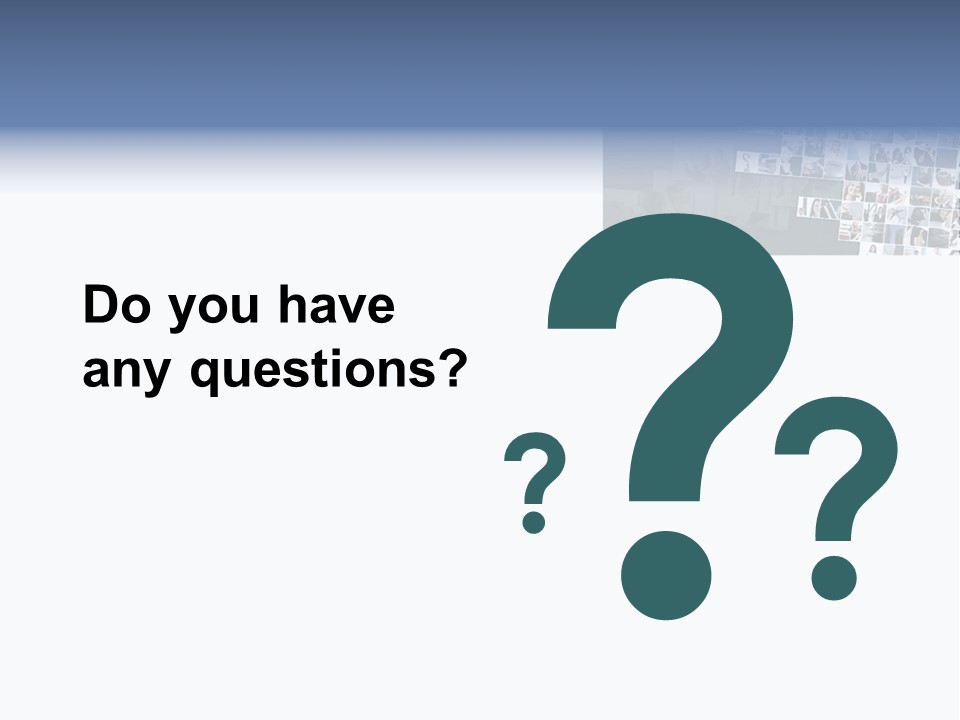 Do you have any questions?

?

?

?